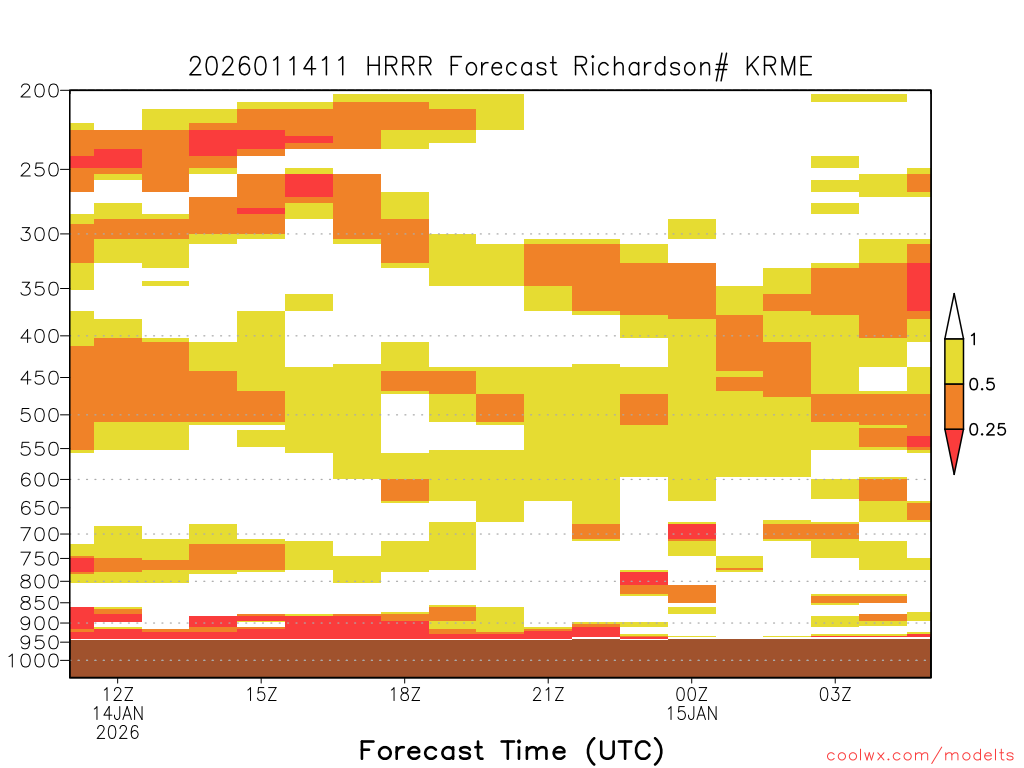 2026011411 HRRR Forecast Richardson# KRME

200
250
300
350
400
450
500
550
600
650
700
750
800
850
900
950
1000

1
0.5
0.25

12Z
14JAN
2026
15Z
18Z
21Z
00Z
15JAN
03Z

Forecast Time (UTC)

coolwx.com/modelts